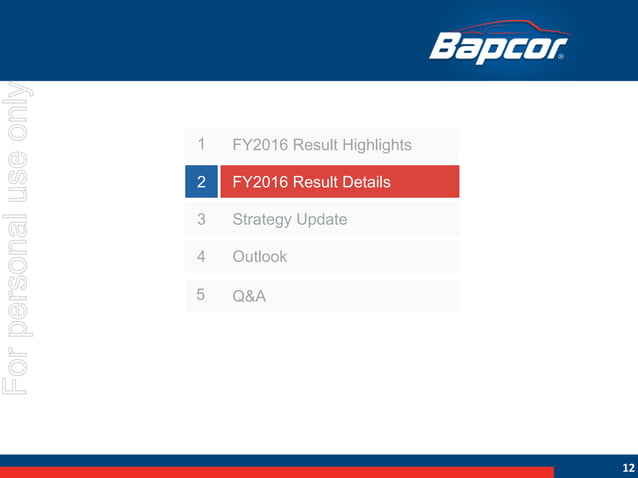 Bapcor

For personal use only

1 FY2016 Result Highlights

2 FY2016 Result Details

3 Strategy Update

4 Outlook

5 Q&A

12